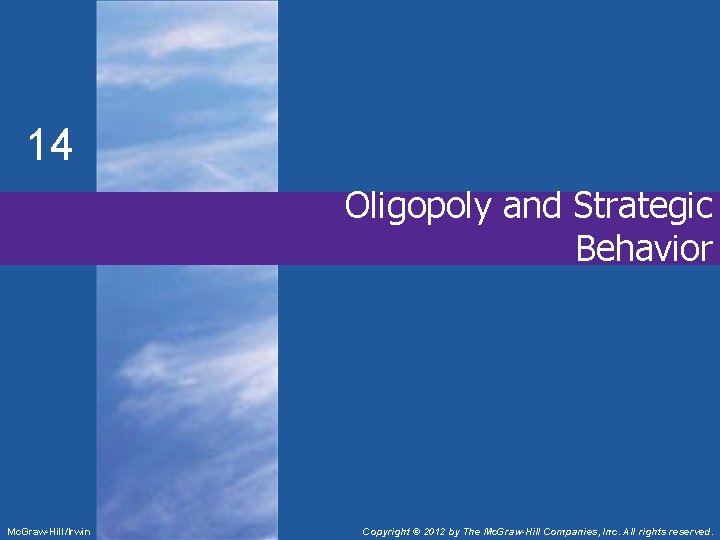 14

Oligopoly and Strategic Behavior

McGraw-Hill/Irwin

Copyright © 2012 by The McGraw-Hill Companies, Inc. All rights reserved.